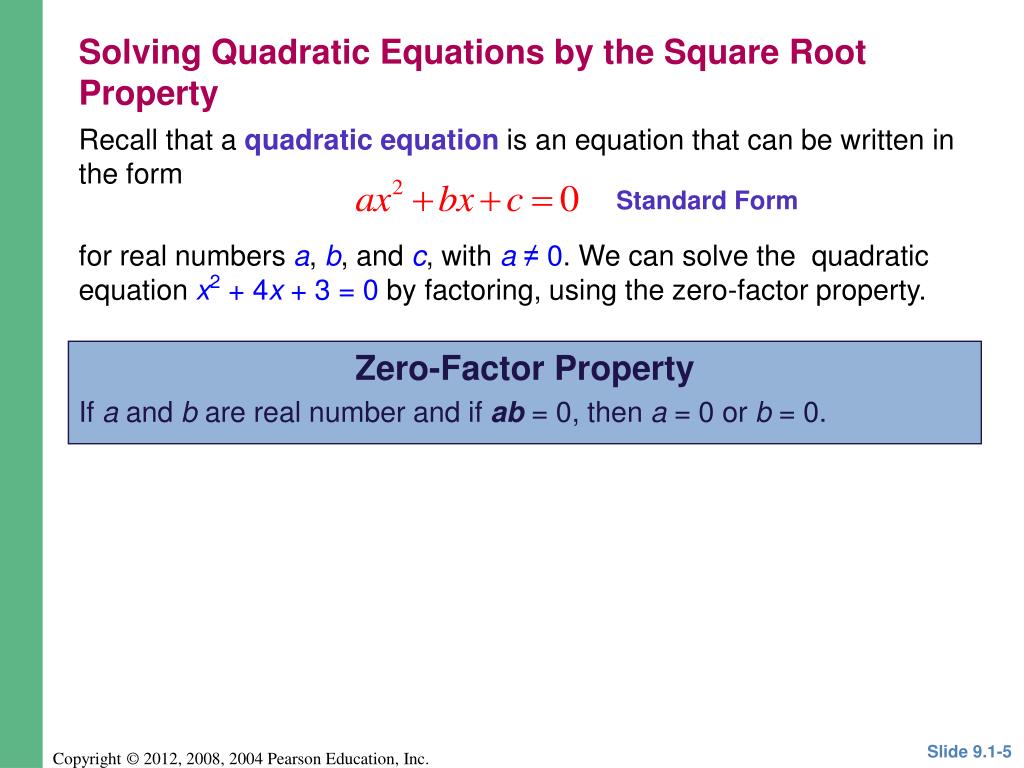 Solving Quadratic Equations by the Square Root Property

Recall that a quadratic equation is an equation that can be written in the form

$ax^2 + bx + c = 0$ Standard Form

for real numbers $a$, $b$, and $c$, with $a \neq 0$. We can solve the quadratic equation $x^2 + 4x + 3 = 0$ by factoring, using the zero-factor property.

Zero-Factor Property

If $a$ and $b$ are real number and if $ab = 0$, then $a = 0$ or $b = 0$.

Copyright © 2012, 2008, 2004 Pearson Education, Inc.

Slide 9.1-5